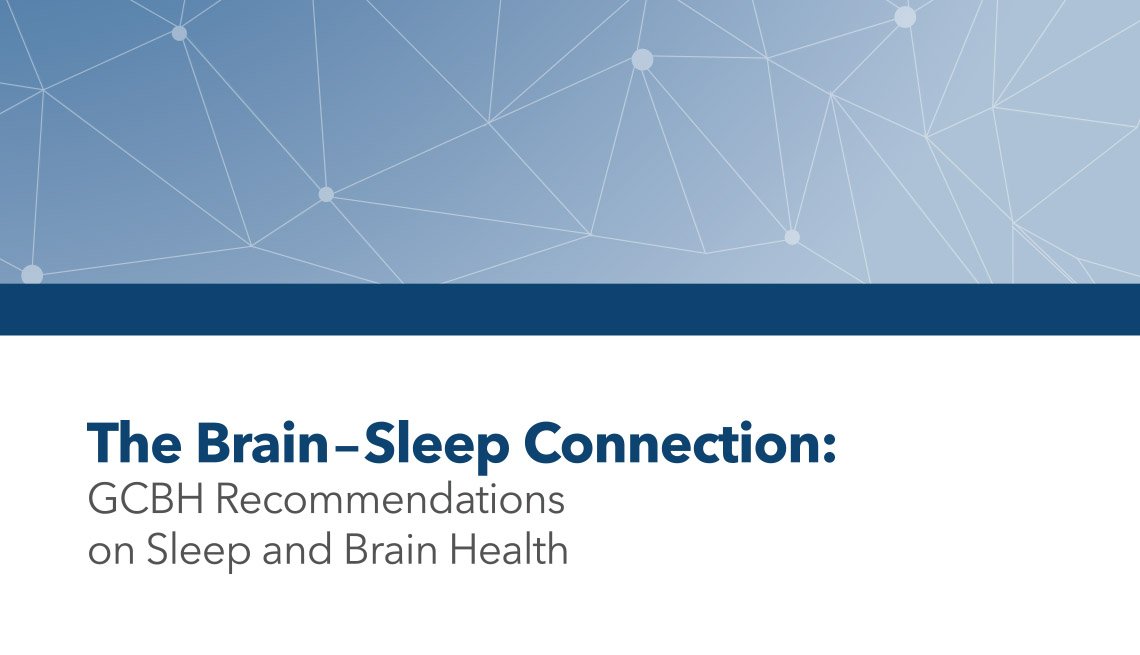 The Brain–Sleep Connection:
GCBH Recommendations on Sleep and Brain Health